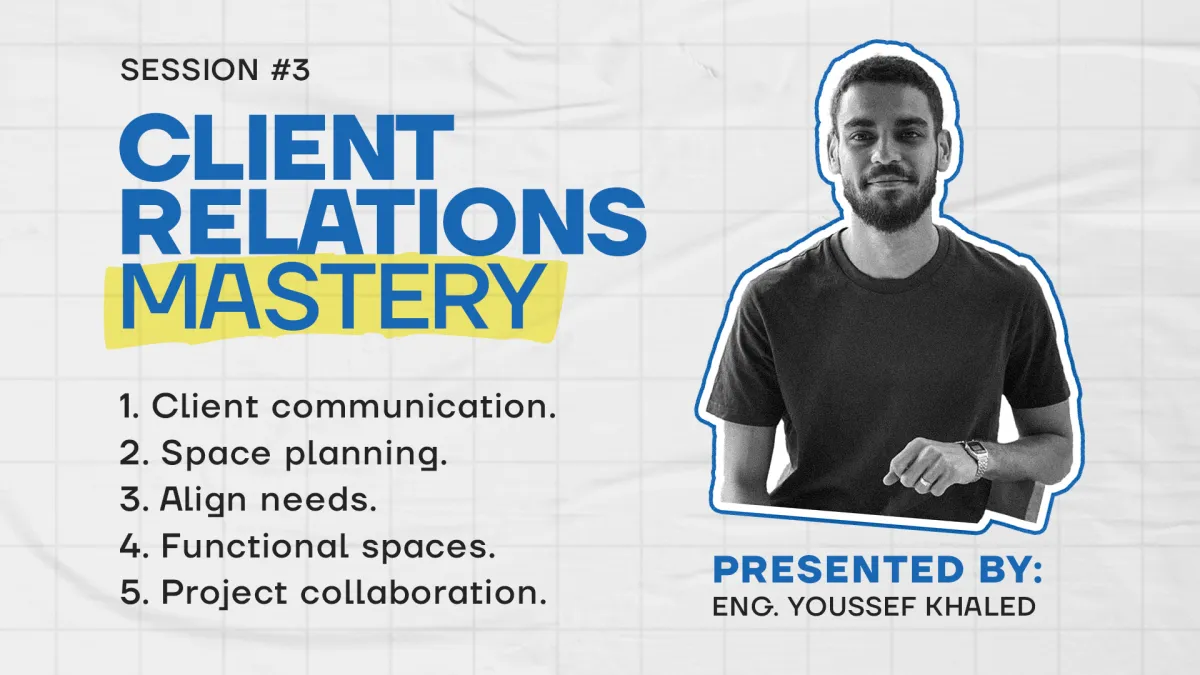 SESSION #3

CLIENT RELATIONS MASTERY

1. Client communication.
2. Space planning.
3. Align needs.
4. Functional spaces.
5. Project collaboration.

PRESENTED BY:
ENG. YOUSSEF KHALED